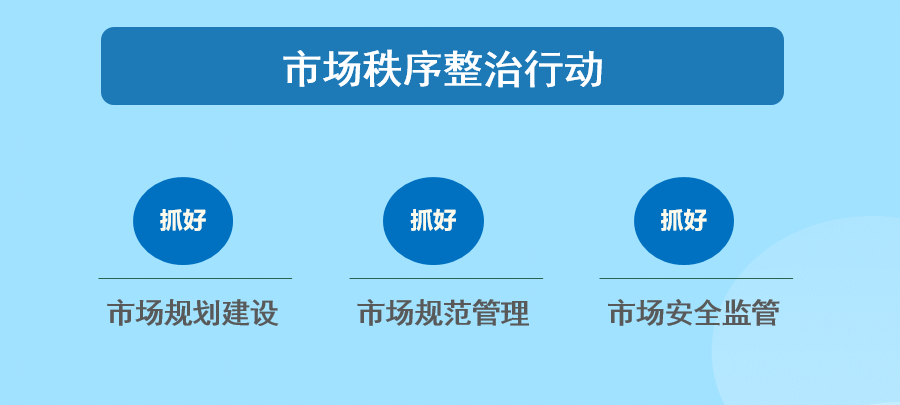 市场秩序整治行动

抓好

市场规划建设

抓好

市场规范管理

抓好

市场安全监管